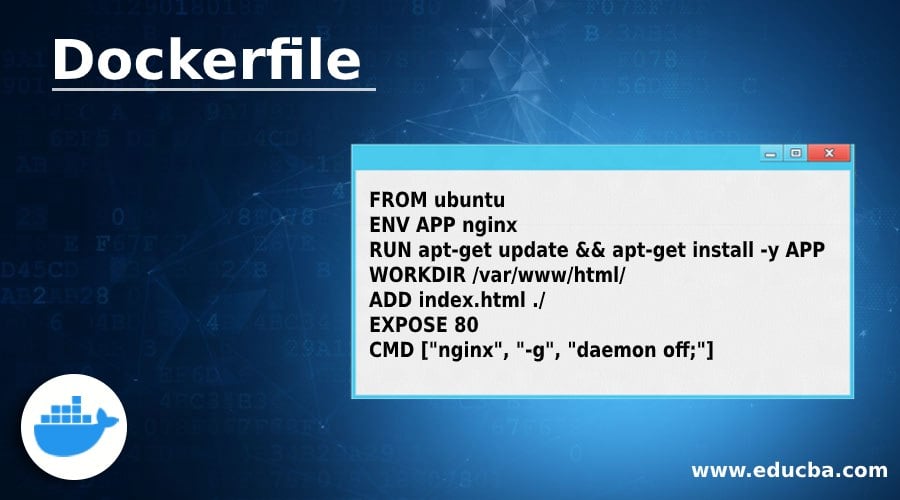 Dockerfile

FROM ubuntu
ENV APP nginx
RUN apt-get update && apt-get install -y APP
WORKDIR /var/www/html/
ADD index.html ./
EXPOSE 80
CMD ["nginx", "-g", "daemon off;"]

www.educba.com